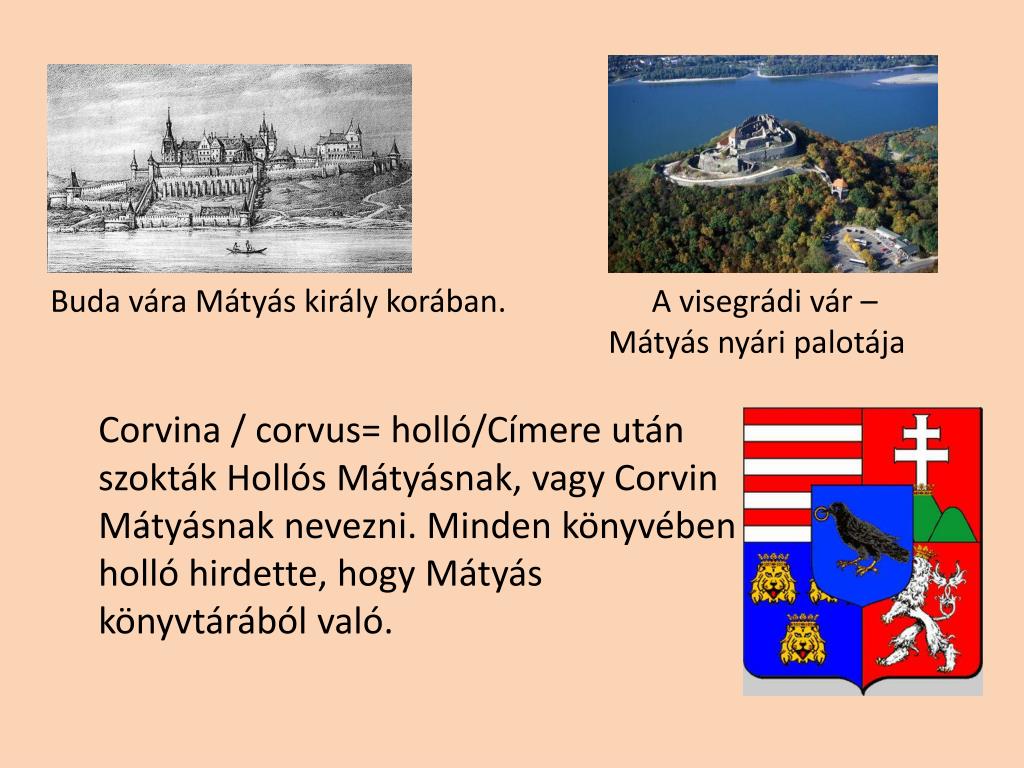 Buda vára Mátyás király korában.

A visegrádi vár – Mátyás nyári palotája

Corvina / corvus= holló/Címere után szokták Hollós Mátyásnak, vagy Corvin Mátyásnak nevezni. Minden könyvében holló hirdette, hogy Mátyás könyvtárából való.